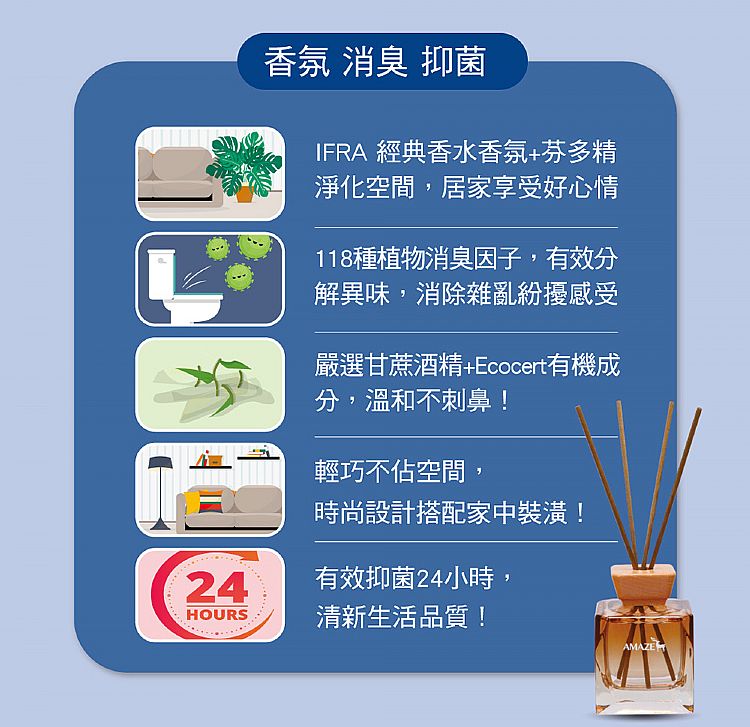 香氛 消臭 抑菌

IFRA 經典香水香氛+芬多精淨化空間，居家享受好心情

118種植物消臭因子，有效分解異味，消除雜亂紛擾感受

嚴選甘蔗酒精+Ecocert有機成分，溫和不刺鼻！

輕巧不佔空間，
時尚設計搭配家中裝潢！

24 HOURS

有效抑菌24小時，
清新生活品質！

AMAZE